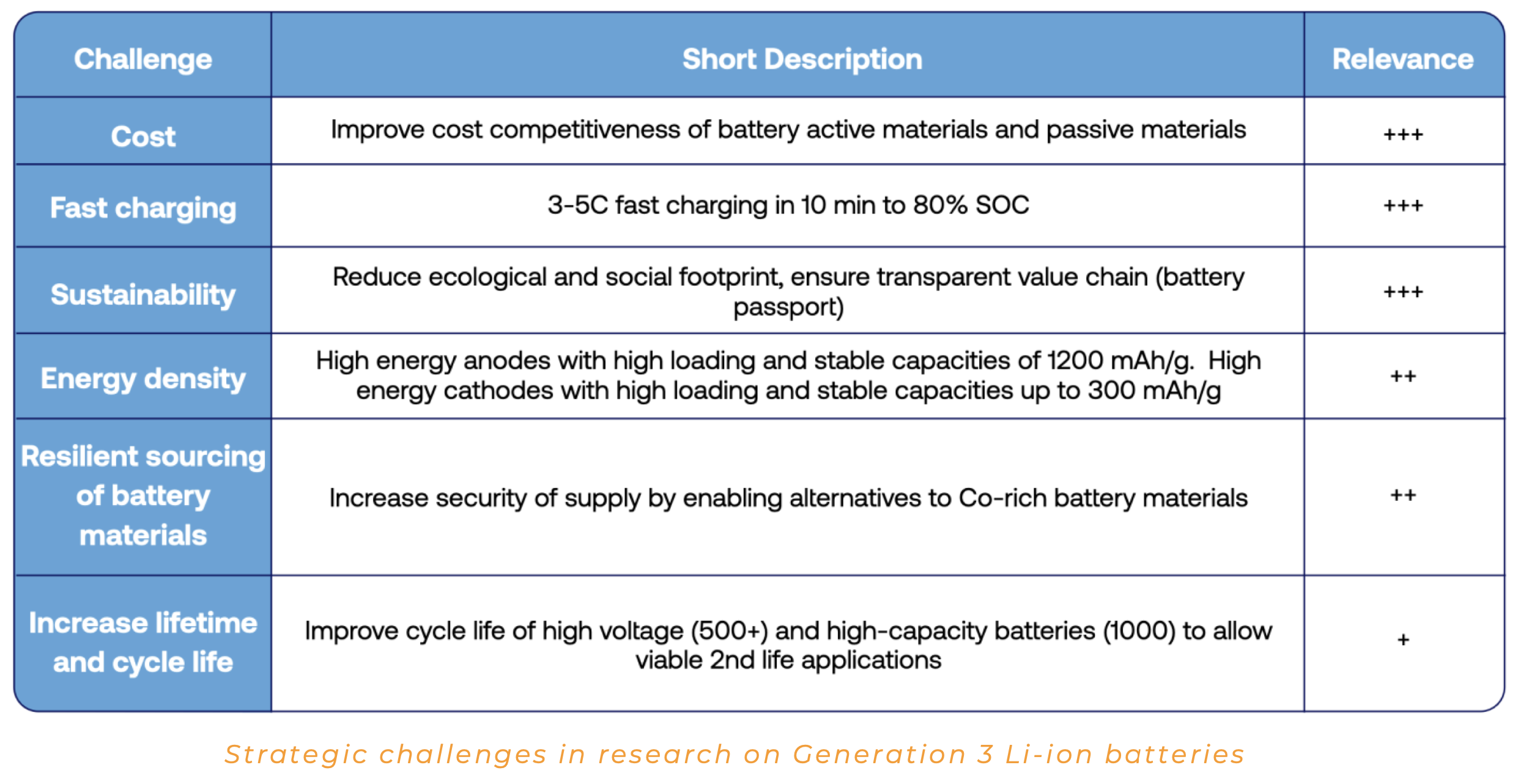 | Challenge | Short Description | Relevance |
|---|---|---|
| Cost | Improve cost competitiveness of battery active materials and passive materials | +++ |
| Fast charging | 3-5C fast charging in 10 min to 80% SOC | +++ |
| Sustainability | Reduce ecological and social footprint, ensure transparent value chain (battery passport) | +++ |
| Energy density | High energy anodes with high loading and stable capacities of 1200 mAh/g. High energy cathodes with high loading and stable capacities up to 300 mAh/g | ++ |
| Resilient sourcing of battery materials | Increase security of supply by enabling alternatives to Co-rich battery materials | ++ |
| Increase lifetime and cycle life | Improve cycle life of high voltage (500+) and high-capacity batteries (1000) to allow viable 2nd life applications | + |

Strategic challenges in research on Generation 3 Li-ion batteries